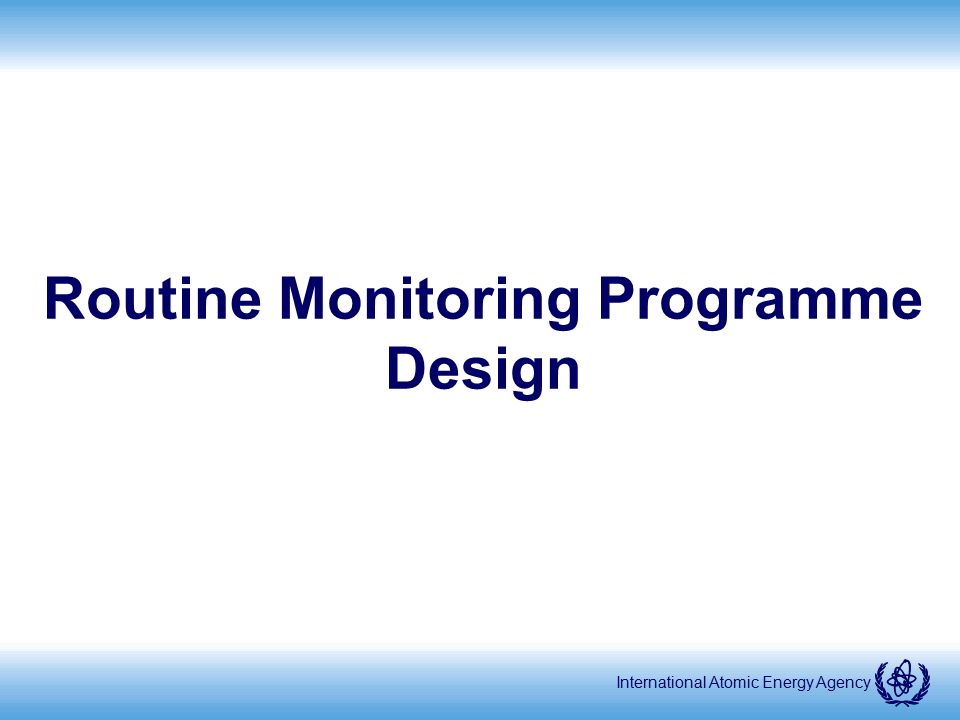 Routine Monitoring Programme Design

International Atomic Energy Agency